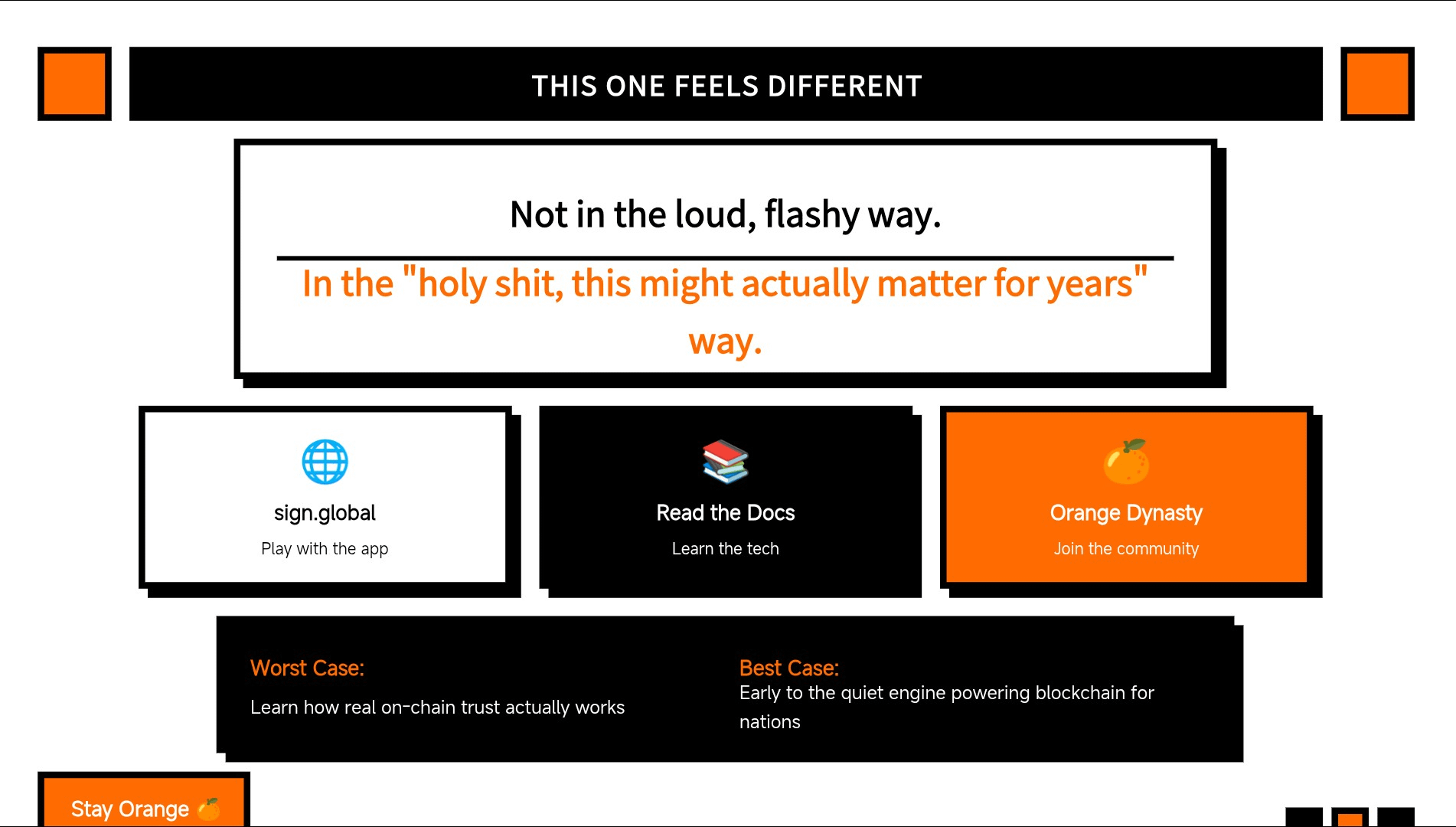 THIS ONE FEELS DIFFERENT

Not in the loud, flashy way.

In the "holy shit, this might actually matter for years" way.

🌐
sign.global
Play with the app

📚
Read the Docs
Learn the tech

🍊
Orange Dynasty
Join the community

Worst Case:
Learn how real on-chain trust actually works

Best Case:
Early to the quiet engine powering blockchain for nations

Stay Orange 🍊